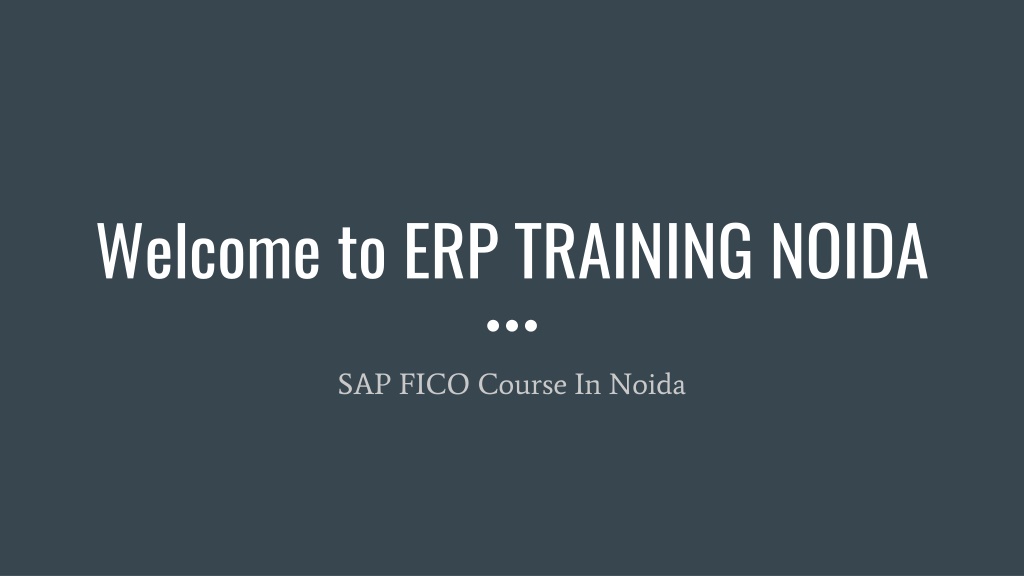 Welcome to ERP TRAINING NOIDA

SAP FICO Course In Noida